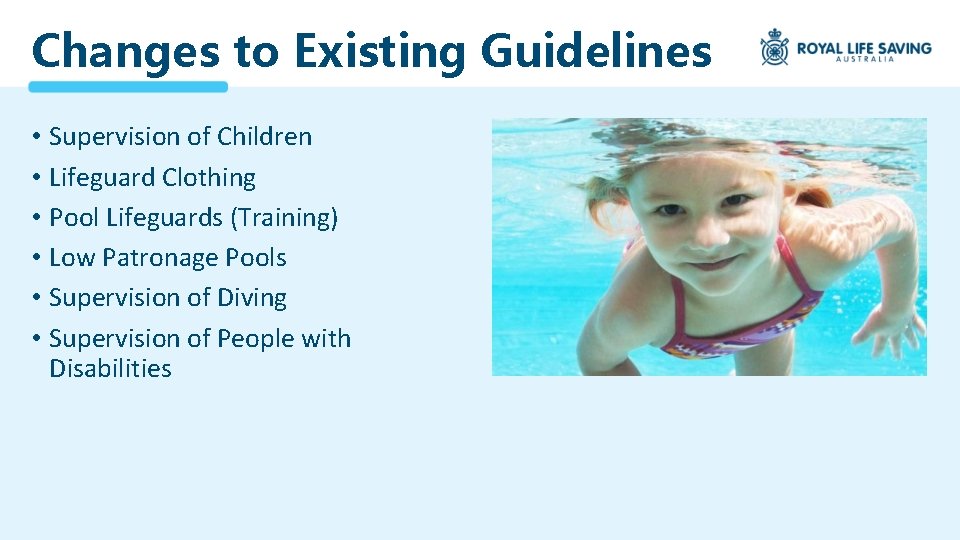 Changes to Existing Guidelines

ROYAL LIFE SAVING
AUSTRALIA

• Supervision of Children
• Lifeguard Clothing
• Pool Lifeguards (Training)
• Low Patronage Pools
• Supervision of Diving
• Supervision of People with Disabilities